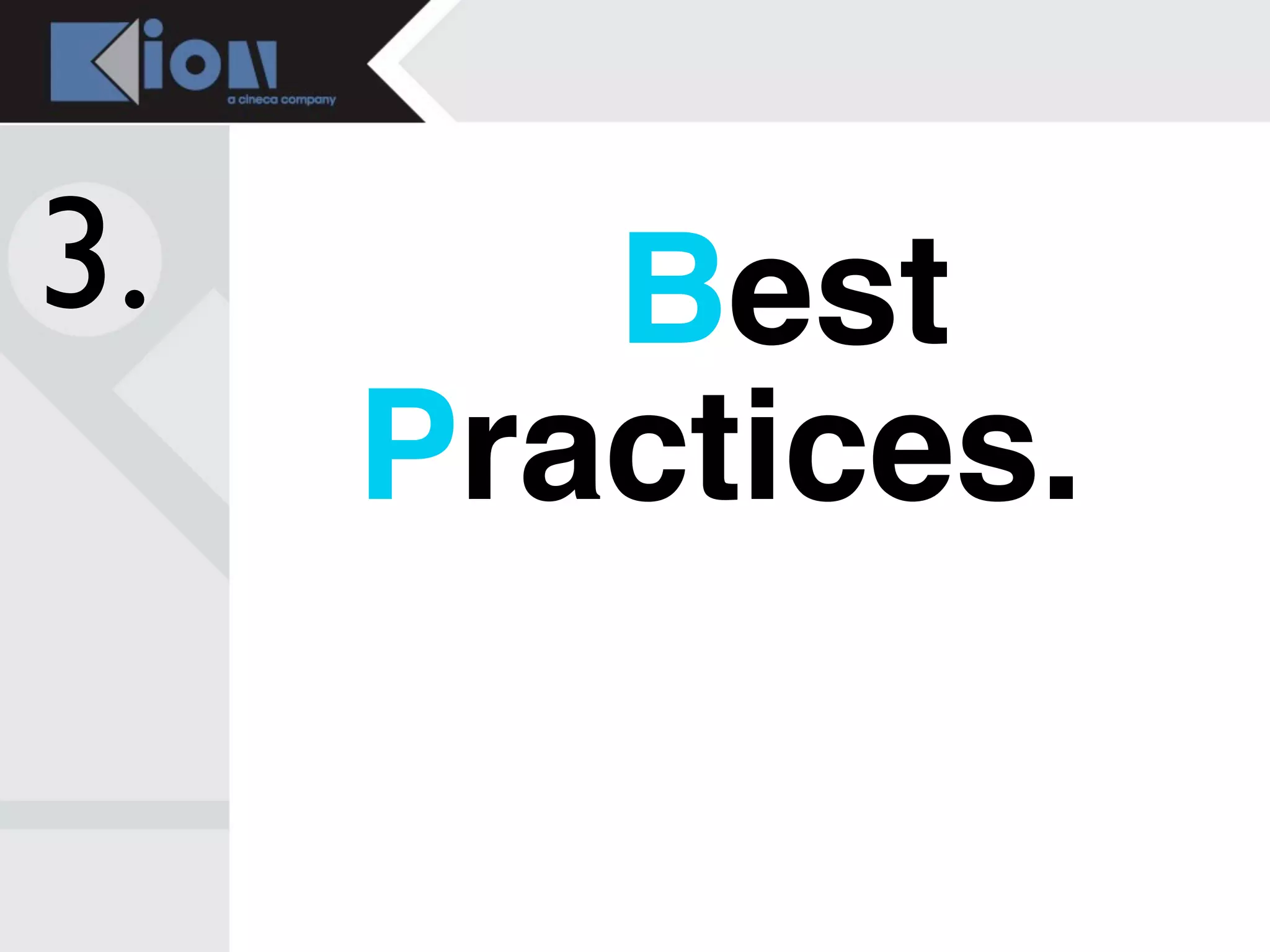 Kion
a cineca company

3.

Best
Practices.